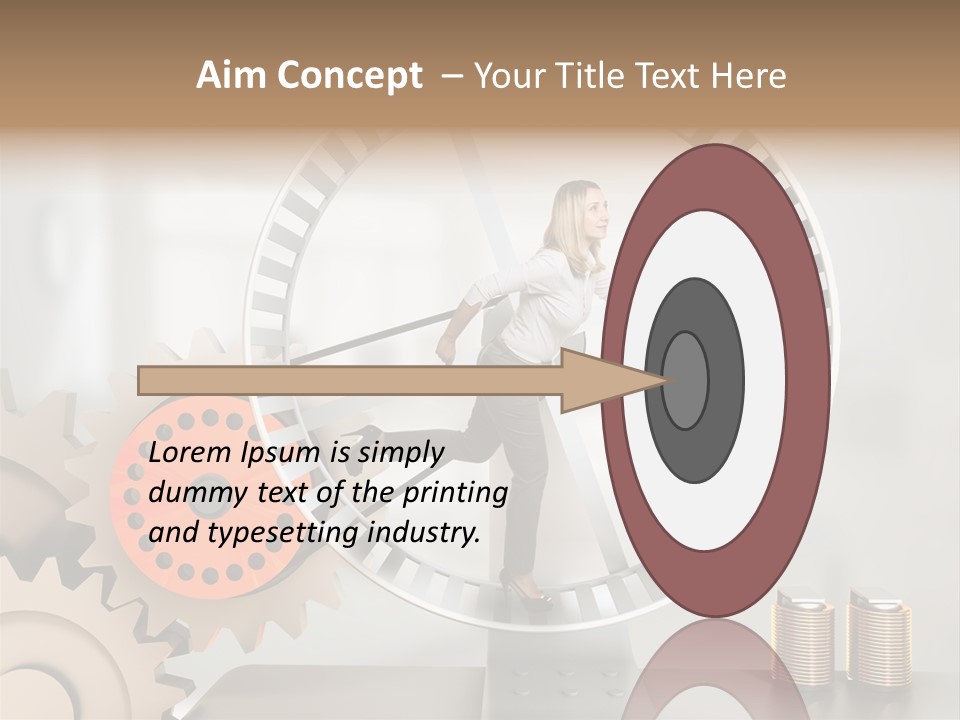 Aim Concept – Your Title Text Here

Lorem Ipsum is simply dummy text of the printing and typesetting industry.